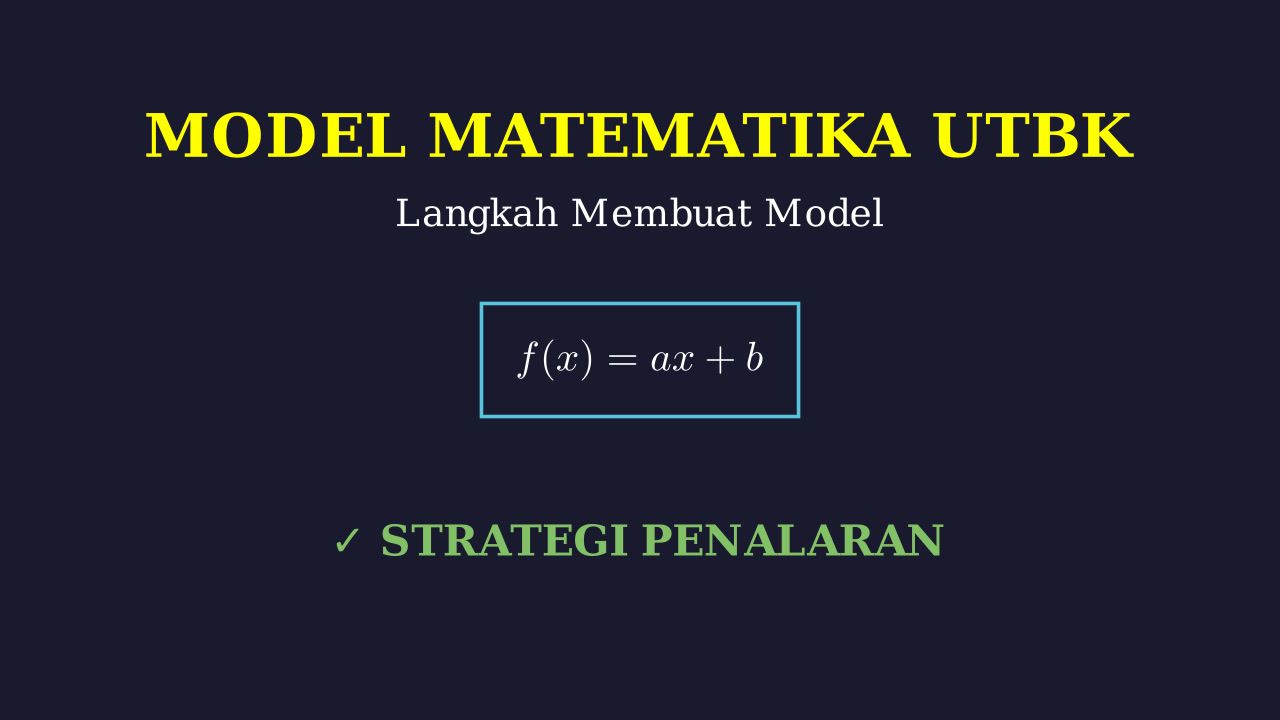 MODEL MATEMATIKA UTBK

Langkah Membuat Model

$f(x) = ax + b$

✓ STRATEGI PENALARAN